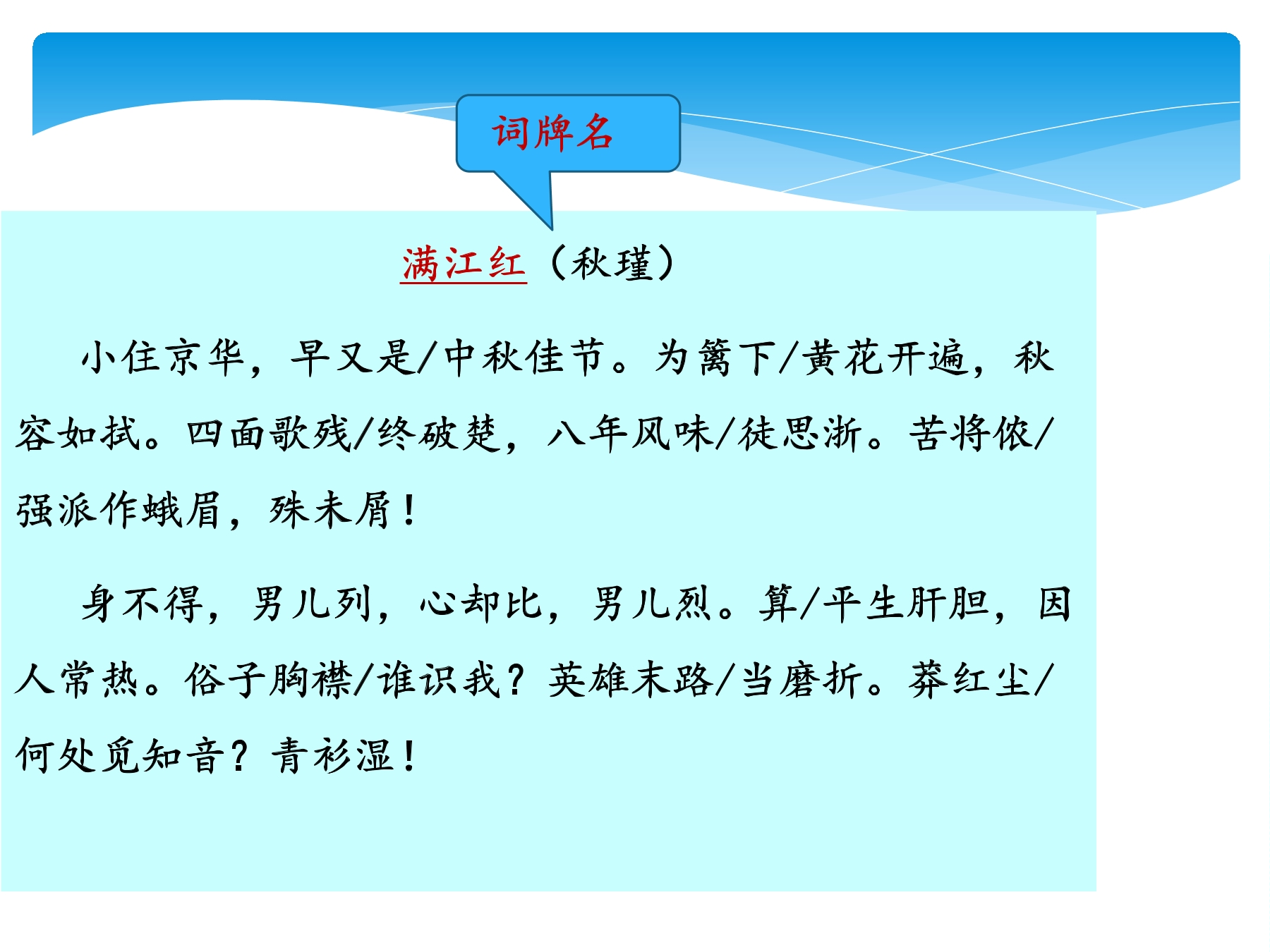 词牌名

满江红（秋瑾）

小住京华，早又是/中秋佳节。为篱下/黄花开遍，秋容如拭。四面歌残/终破楚，八年风味/徒思浙。苦将侬/强派作蛾眉，殊未屑！

身不得，男儿列，心却比，男儿烈。算/平生肝胆，因人常热。俗子胸襟/谁识我？英雄末路/当磨折。莽红尘/何处觅知音？青衫湿！